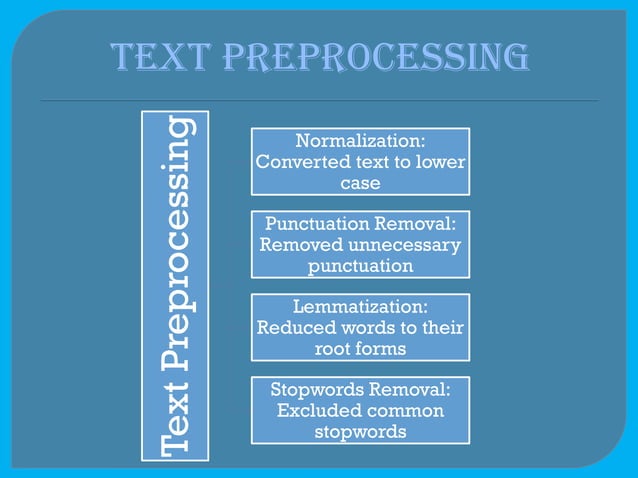 TEXT PREPROCESSING

Text Preprocessing

Normalization: Converted text to lower case

Punctuation Removal: Removed unnecessary punctuation

Lemmatization: Reduced words to their root forms

Stopwords Removal: Excluded common stopwords